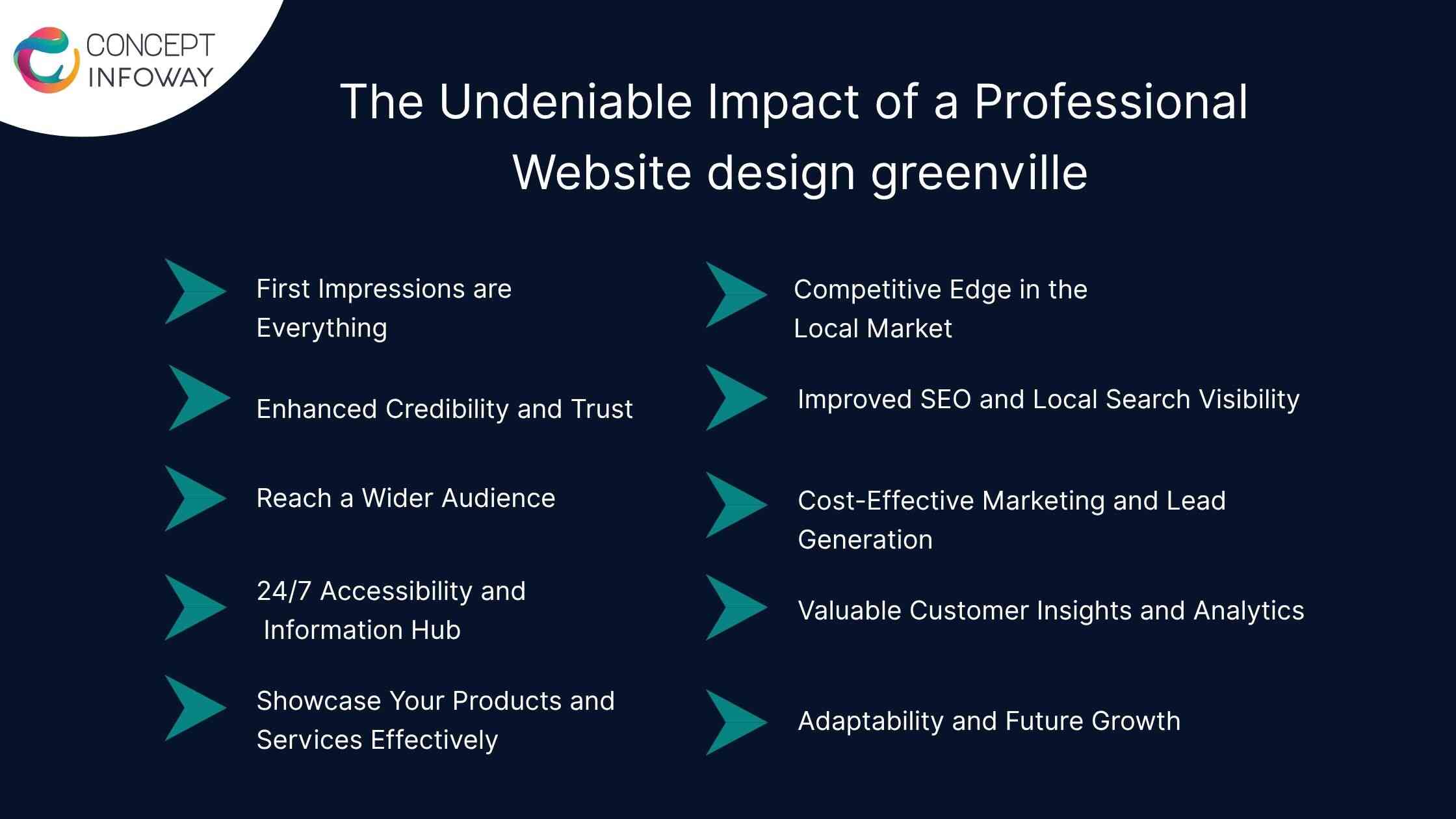 CONCEPT INFOWAY

The Undeniable Impact of a Professional Website design greenville

First Impressions are Everything

Enhanced Credibility and Trust

Reach a Wider Audience

24/7 Accessibility and Information Hub

Showcase Your Products and Services Effectively

Competitive Edge in the Local Market

Improved SEO and Local Search Visibility

Cost-Effective Marketing and Lead Generation

Valuable Customer Insights and Analytics

Adaptability and Future Growth